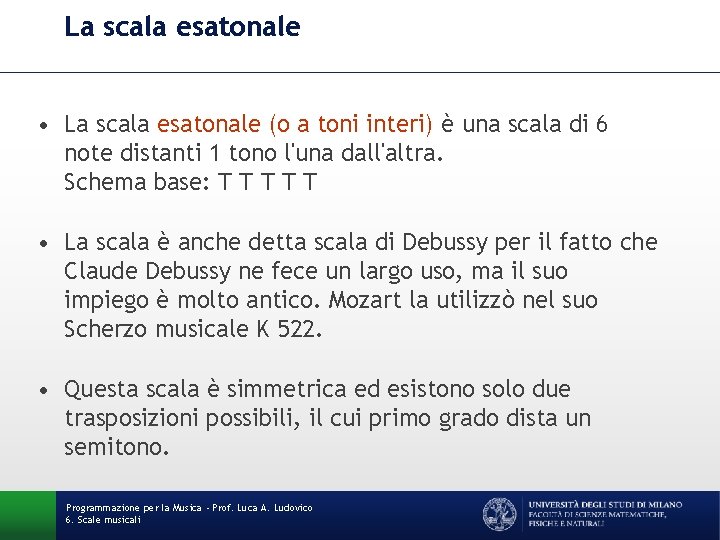 La scala esatonale

• La scala esatonale (o a toni interi) è una scala di 6 note distanti 1 tono l'una dall'altra.
Schema base: T T T T T

• La scala è anche detta scala di Debussy per il fatto che Claude Debussy ne fece un largo uso, ma il suo impiego è molto antico. Mozart la utilizzò nel suo Scherzo musicale K 522.

• Questa scala è simmetrica ed esistono solo due trasposizioni possibili, il cui primo grado dista un semitono.

Programmazione per la Musica - Prof. Luca A. Ludovico
6. Scale musicali

UNIVERSITÀ DEGLI STUDI DI MILANO
FACOLTÀ DI SCIENZE MATEMATICHE, FISICHE E NATURALI